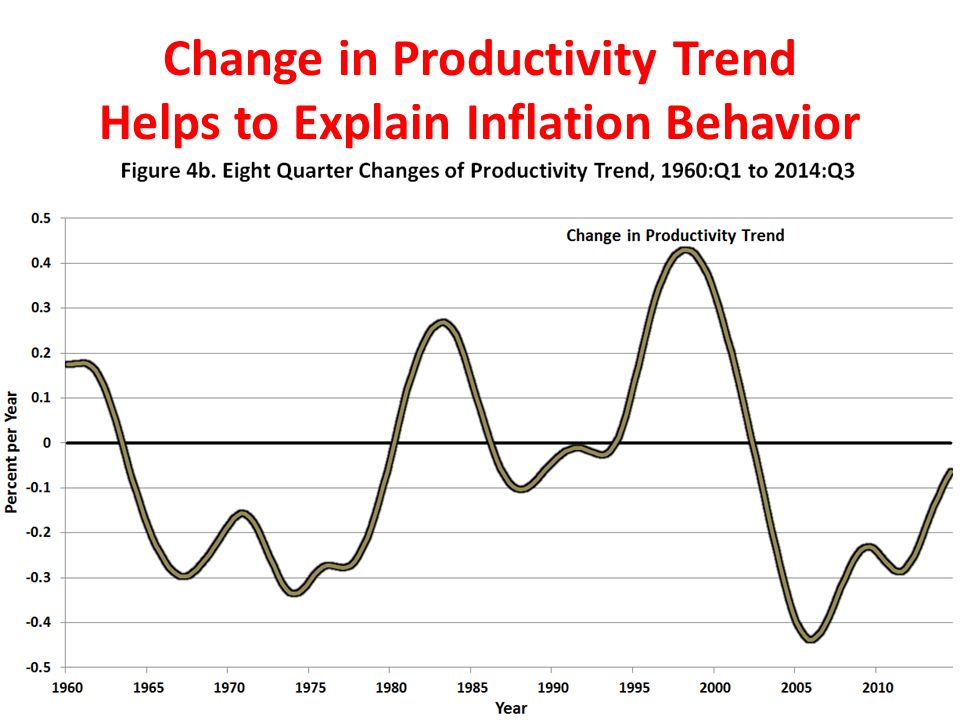 Change in Productivity Trend
Helps to Explain Inflation Behavior

Figure 4b. Eight Quarter Changes of Productivity Trend, 1960:Q1 to 2014:Q3

Change in Productivity Trend

Percent per Year

0.5
0.4
0.3
0.2
0.1
0
-0.1
-0.2
-0.3
-0.4
-0.5

1960 1965 1970 1975 1980 1985 1990 1995 2000 2005 2010

Year